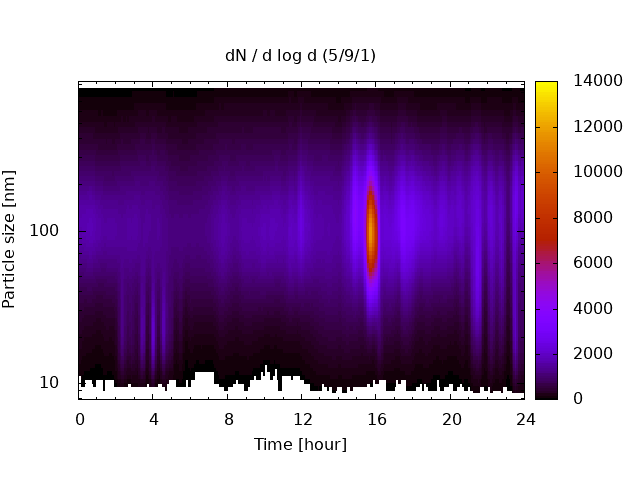 dN / d log d (5/9/1)

Particle size [nm]

100

10

0 4 8 12 16 20 24

Time [hour]

14000
12000
10000
8000
6000
4000
2000
0